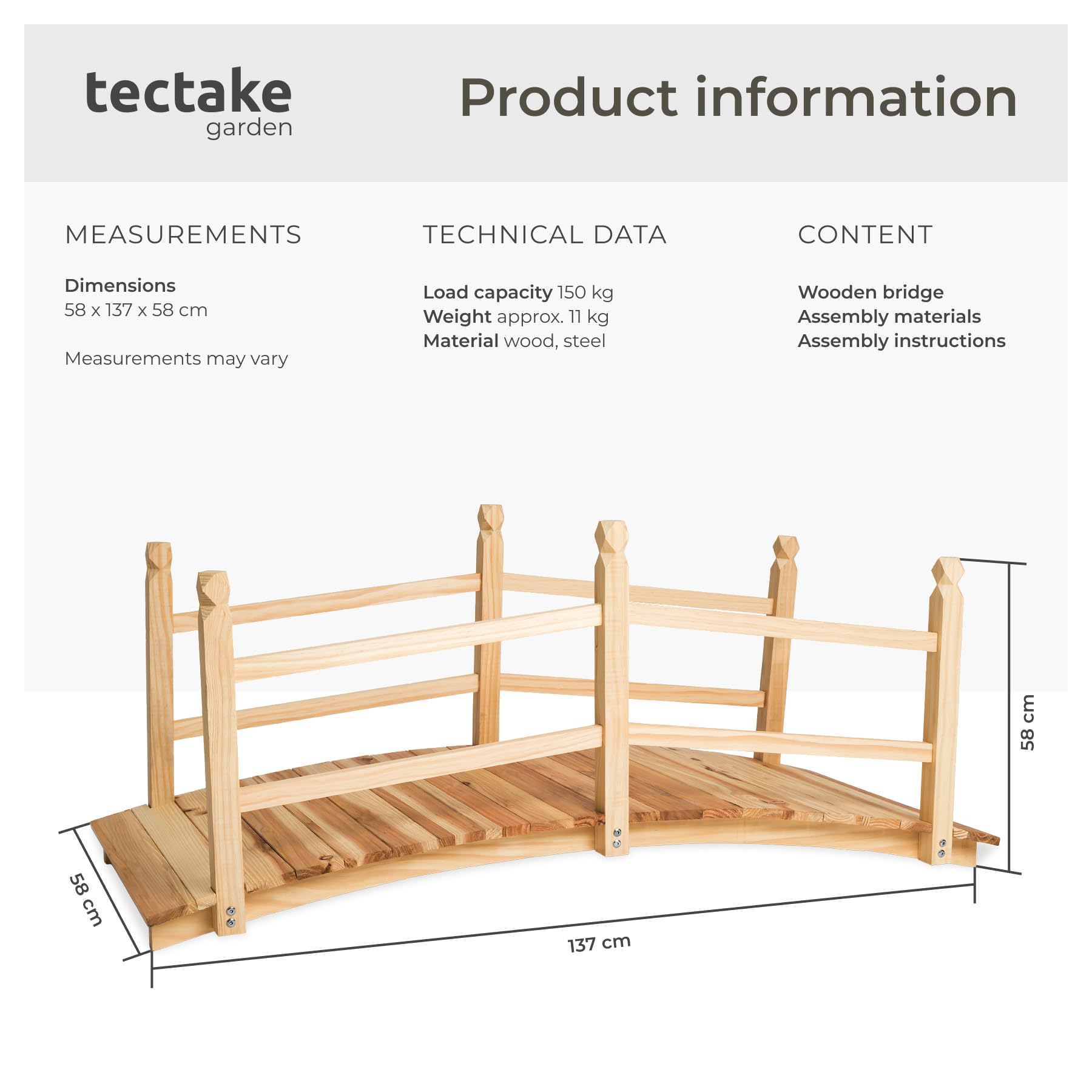 tectake
garden

Product information

MEASUREMENTS

Dimensions
58 x 137 x 58 cm

Measurements may vary

TECHNICAL DATA

Load capacity 150 kg
Weight approx. 11 kg
Material wood, steel

CONTENT

Wooden bridge
Assembly materials
Assembly instructions

58 cm

58 cm

137 cm